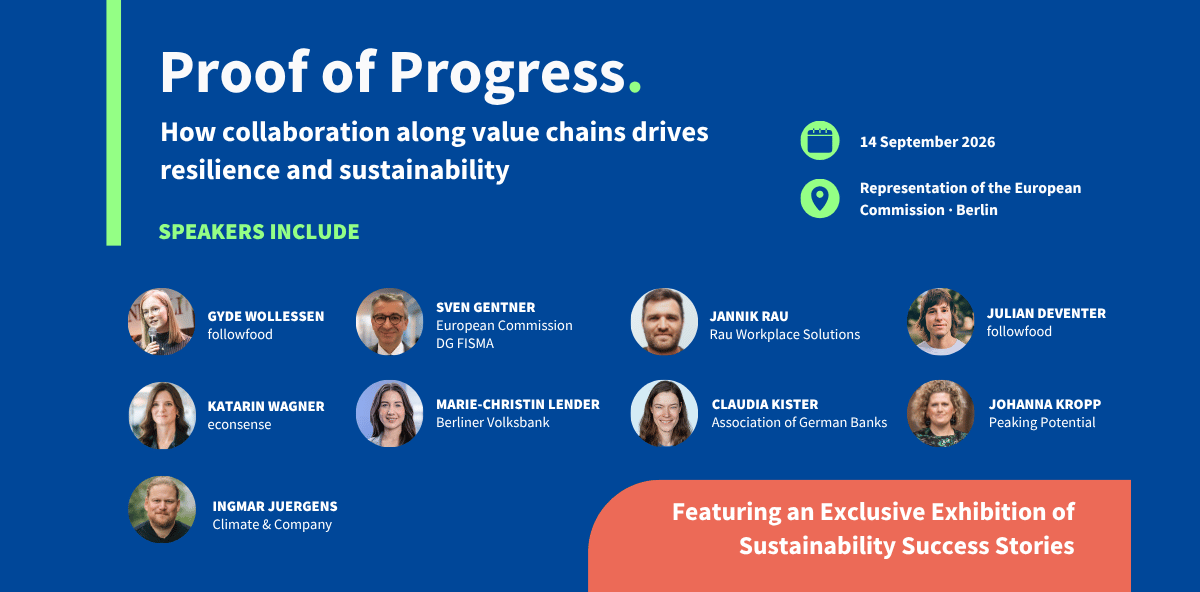 Proof of Progress.

How collaboration along value chains drives resilience and sustainability

14 September 2026

Representation of the European Commission · Berlin

SPEAKERS INCLUDE

GYDE WOLLESSEN
followfood

SVEN GENTNER
European Commission
DG FISMA

JANNIK RAU
Rau Workplace Solutions

JULIAN DEVENTER
followfood

KATARIN WAGNER
econsense

MARIE-CHRISTIN LENDER
Berliner Volksbank

CLAUDIA KISTER
Association of German Banks

JOHANNA KROPP
Peaking Potential

INGMAR JUERGENS
Climate & Company

Featuring an Exclusive Exhibition of Sustainability Success Stories